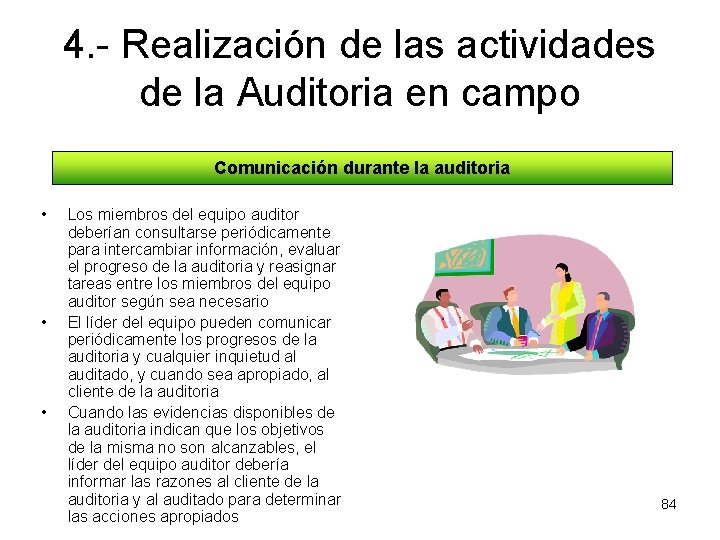 4.- Realización de las actividades de la Auditoria en campo

Comunicación durante la auditoria

• Los miembros del equipo auditor deberían consultarse periódicamente para intercambiar información, evaluar el progreso de la auditoria y reasignar tareas entre los miembros del equipo auditor según sea necesario
• El líder del equipo pueden comunicar periódicamente los progresos de la auditoria y cualquier inquietud al auditado, y cuando sea apropiado, al cliente de la auditoria
• Cuando las evidencias disponibles de la auditoria indican que los objetivos de la misma no son alcanzables, el líder del equipo auditor debería informar las razones al cliente de la auditoria y al auditado para determinar las acciones apropiados

84